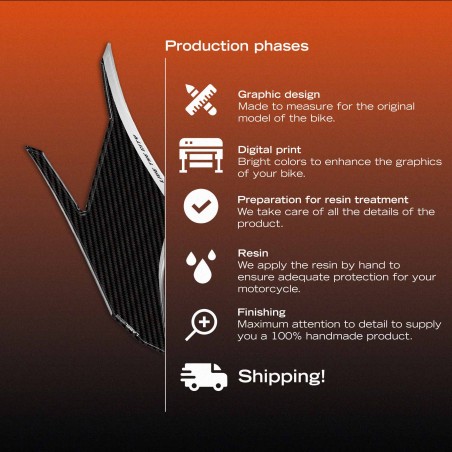 Production phases

Graphic design
Made to measure for the original model of the bike.

Digital print
Bright colors to enhance the graphics of your bike.

Preparation for resin treatment
We take care of all the details of the product.

Resin
We apply the resin by hand to ensure adequate protection for your motorcycle.

Finishing
Maximum attention to detail to supply you a 100% handmade product.

Shipping!